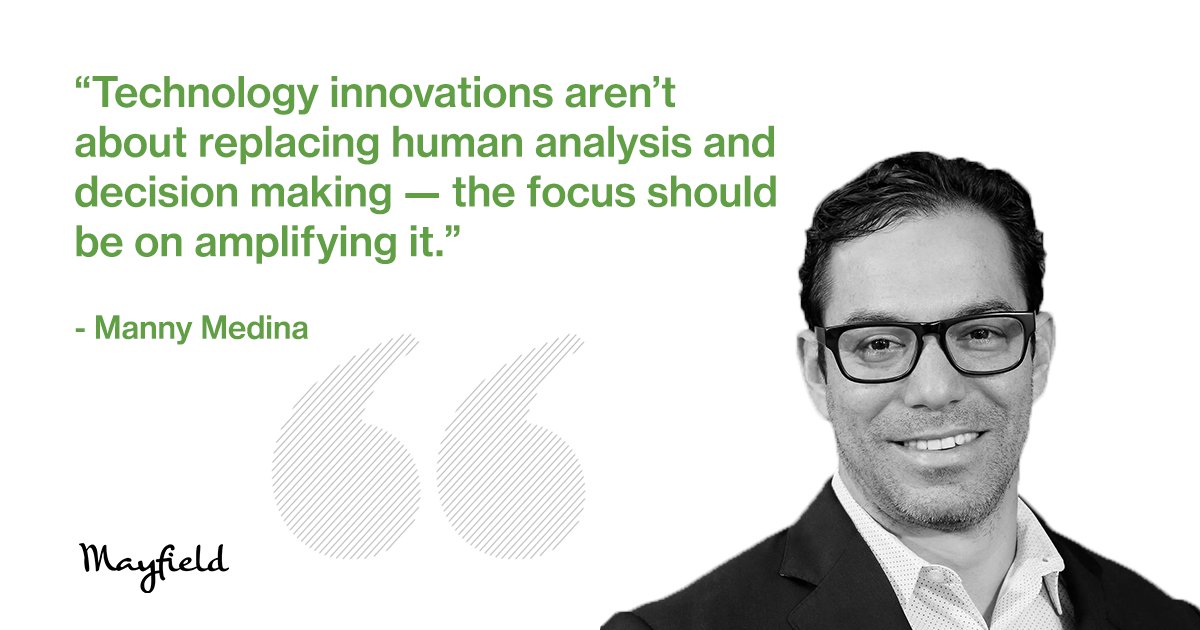 “Technology innovations aren’t about replacing human analysis and decision making — the focus should be on amplifying it.”

- Manny Medina

Mayfield